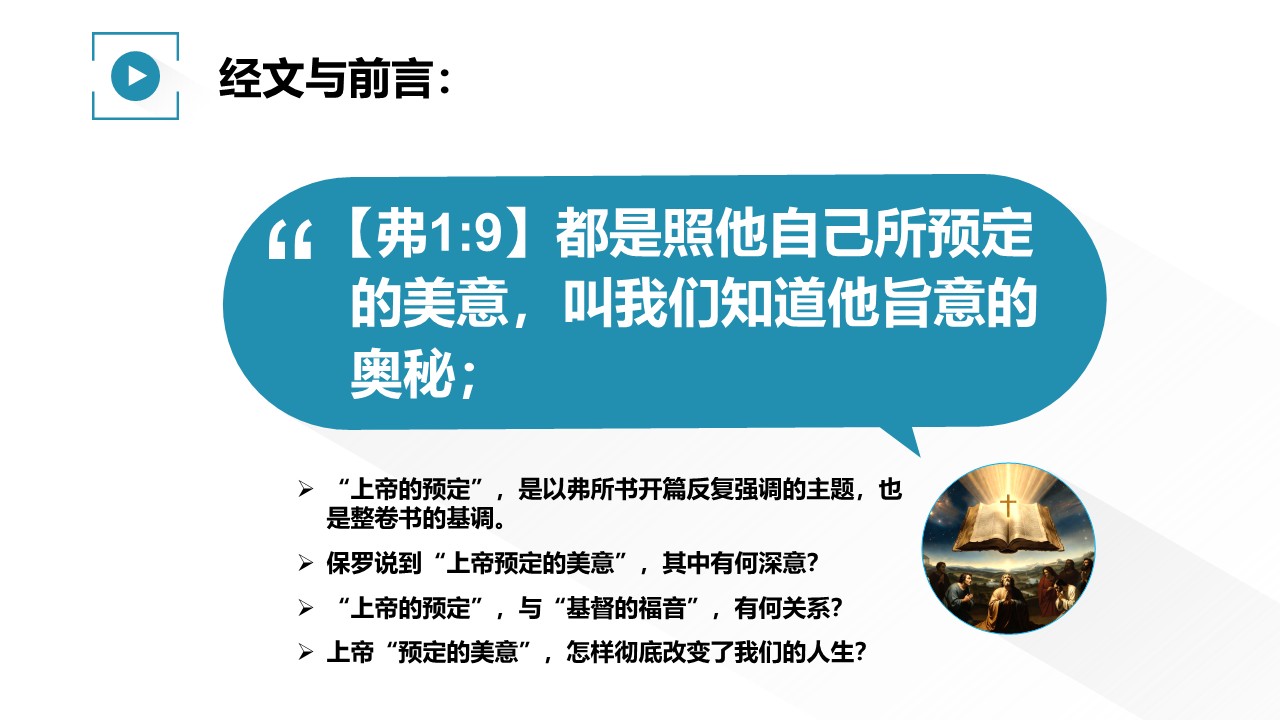 经文与前言：

“【弗1:9】都是照他自己所预定的美意，叫我们知道他旨意的奥秘；

➢ “上帝的预定”，是以弗所书开篇反复强调的主题，也是整卷书的基调。

➢ 保罗说到“上帝预定的美意”，其中有何深意？

➢ “上帝的预定”，与“基督的福音”，有何关系？

➢ 上帝“预定的美意”，怎样彻底改变了我们的人生？